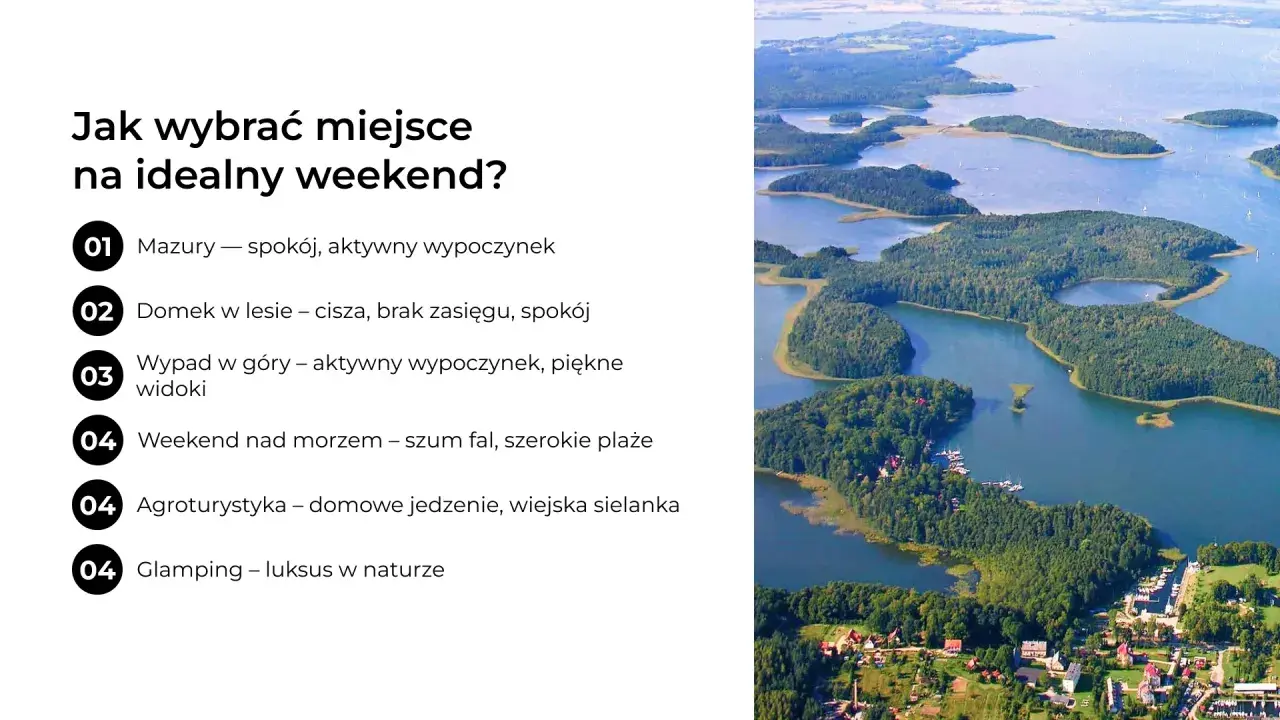 Jak wybrać miejsce na idealny weekend?

01 Mazury — spokój, aktywny wypoczynek

02 Domek w lesie – cisza, brak zasięgu, spokój

03 Wypad w góry – aktywny wypoczynek, piękne widoki

04 Weekend nad morzem – szum fal, szerokie plaże

04 Agroturystyka – domowe jedzenie, wiejska sielanka

04 Glamping – luksus w naturze